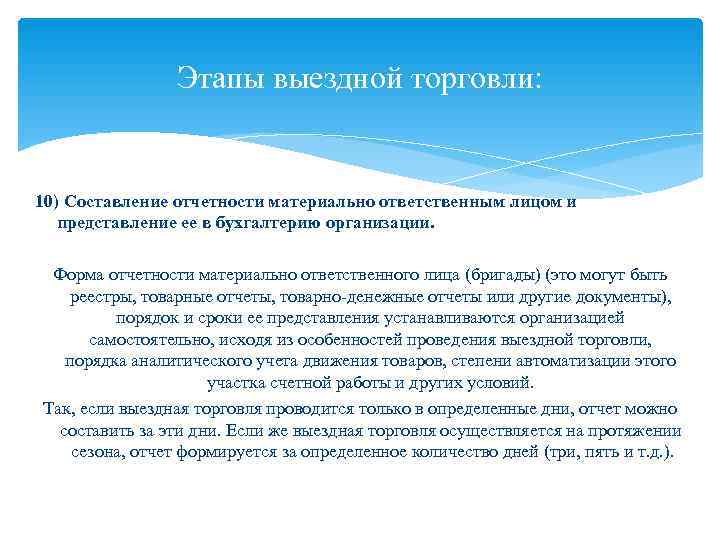 Этапы выездной торговли:

10) Составление отчетности материально ответственным лицом и представление ее в бухгалтерию организации.

Форма отчетности материально ответственного лица (бригады) (это могут быть реестры, товарные отчеты, товарно-денежные отчеты или другие документы), порядок и сроки ее представления устанавливаются организацией самостоятельно, исходя из особенностей проведения выездной торговли, порядка аналитического учета движения товаров, степени автоматизации этого участка счетной работы и других условий.

Так, если выездная торговля проводится только в определенные дни, отчет можно составить за эти дни. Если же выездная торговля осуществляется на протяжении сезона, отчет формируется за определенное количество дней (три, пять и т.д.).